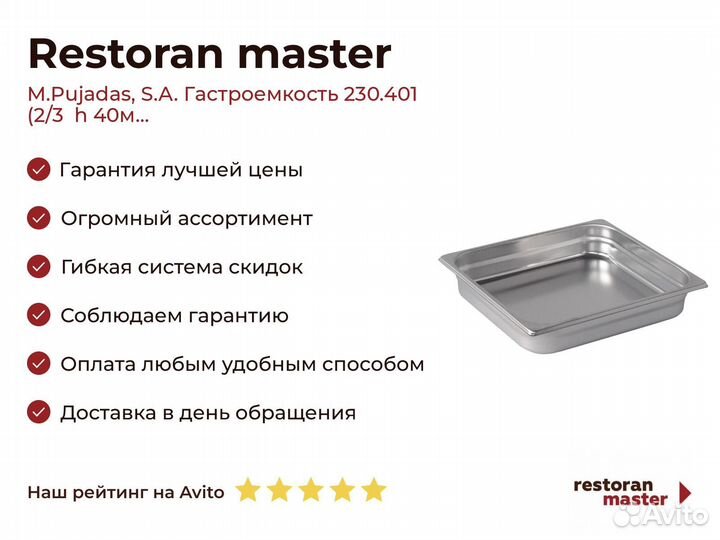 Restoran master

M.Pujadas, S.A. Гастроемкость 230.401 (2/3 h 40м...

Гарантия лучшей цены

Огромный ассортимент

Гибкая система скидок

Соблюдаем гарантию

Оплата любым удобным способом

Доставка в день обращения

Наш рейтинг на Avito

restoran master

Avito